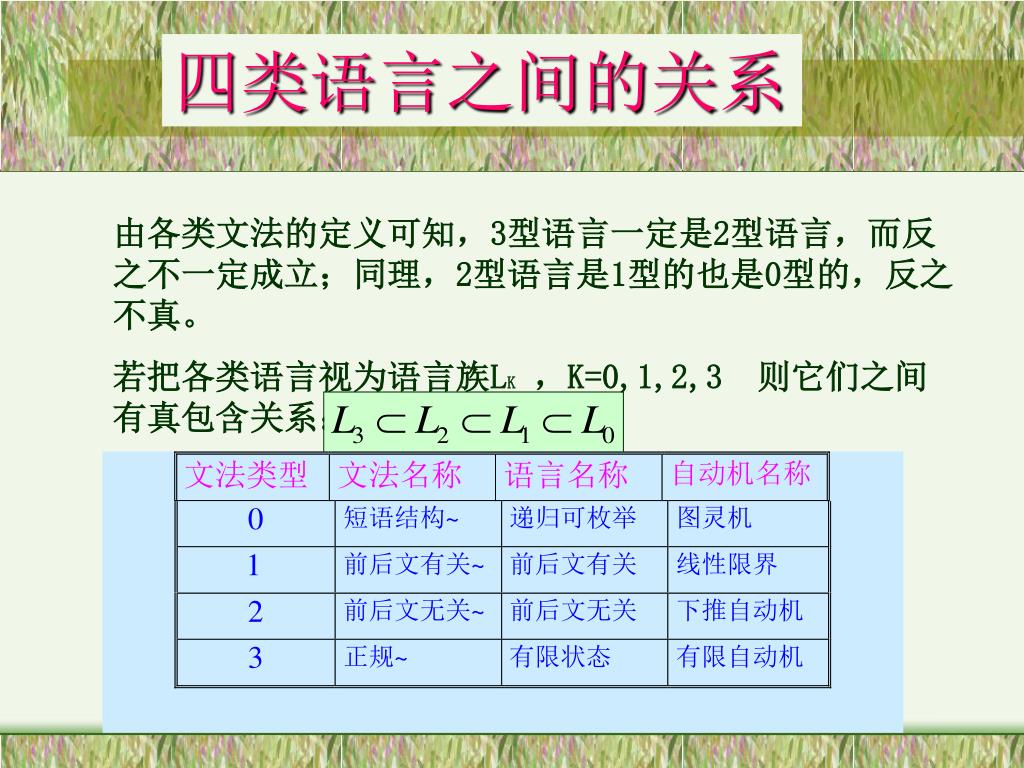 四类语言之间的关系

由各类文法的定义可知，3型语言一定是2型语言，而反之不一定成立；同理，2型语言是1型的也是0型的，反之不真。

若把各类语言视为语言族$L_K$ ，K=0,1,2,3 则它们之间有真包含关系: $L_3 \subset L_2 \subset L_1 \subset L_0$

| 文法类型 | 文法名称 | 语言名称 | 自动机名称 |
|---|---|---|---|
| 0 | 短语结构~ | 递归可枚举 | 图灵机 |
| 1 | 前后文有关~ | 前后文有关 | 线性限界 |
| 2 | 前后文无关~ | 前后文无关 | 下推自动机 |
| 3 | 正规~ | 有限状态 | 有限自动机 |